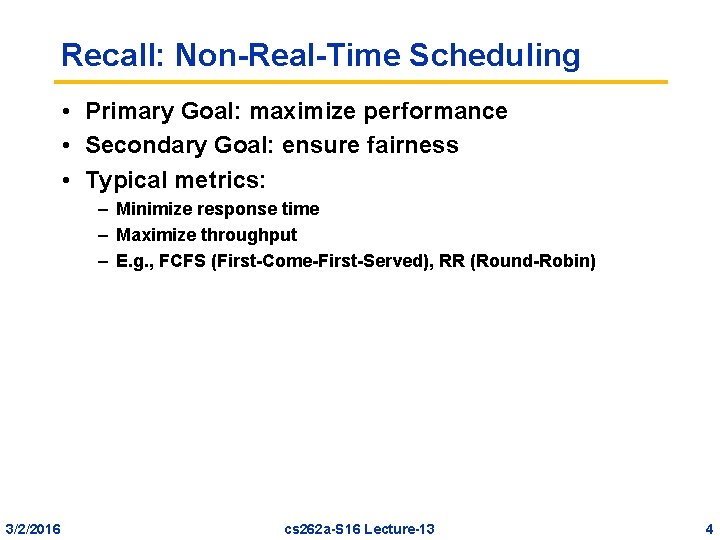 Recall: Non-Real-Time Scheduling

• Primary Goal: maximize performance
• Secondary Goal: ensure fairness
• Typical metrics:
– Minimize response time
– Maximize throughput
– E.g., FCFS (First-Come-First-Served), RR (Round-Robin)

3/2/2016 cs262a-S16 Lecture-13 4